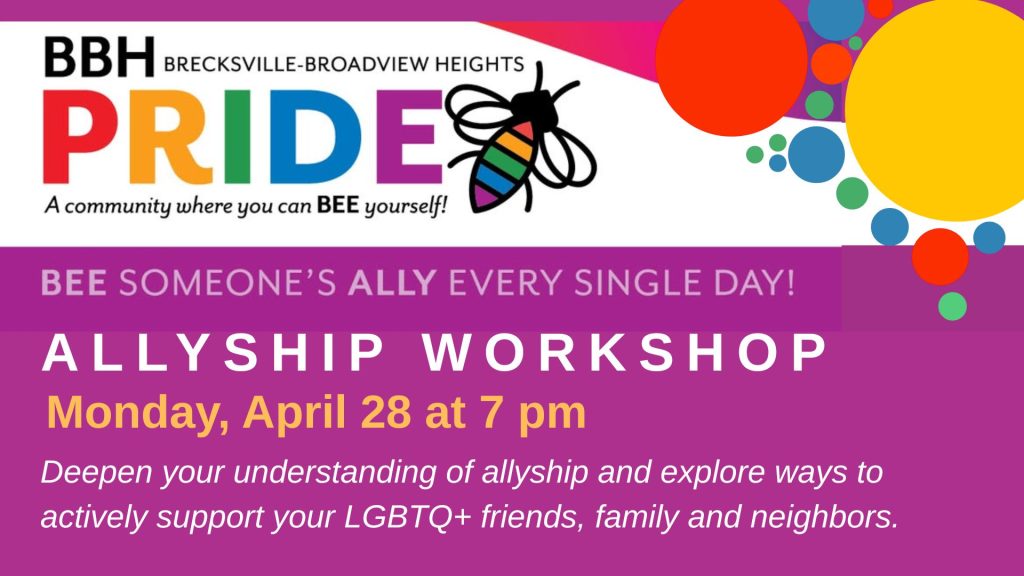 BBH BRECKSVILLE-BROADVIEW HEIGHTS

PRIDE

A community where you can BEE yourself!

BEE SOMEONE'S ALLY EVERY SINGLE DAY!

ALLYSHIP WORKSHOP

Monday, April 28 at 7 pm

Deepen your understanding of allyship and explore ways to actively support your LGBTQ+ friends, family and neighbors.